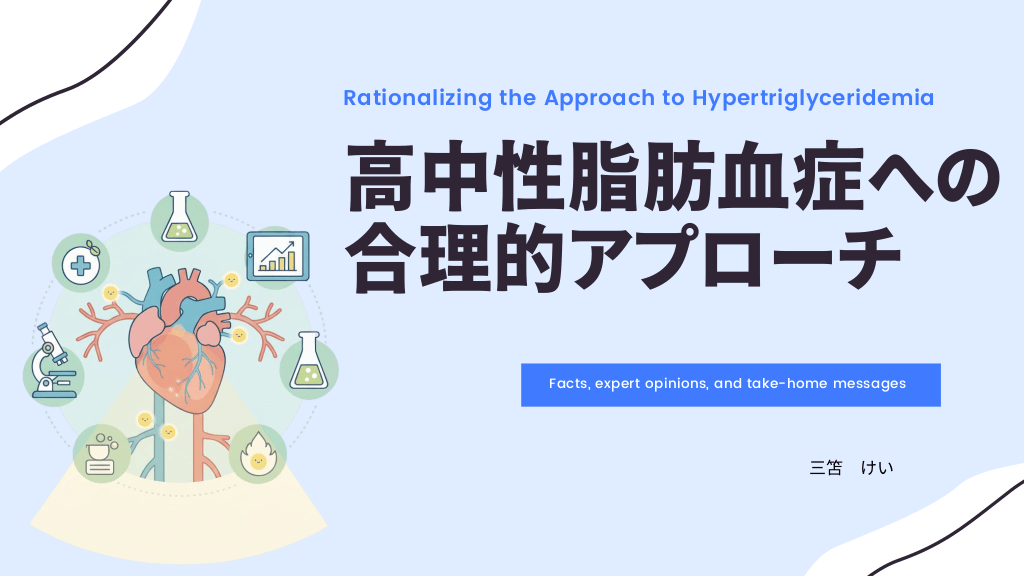 Rationalizing the Approach to Hypertriglyceridemia

高中性脂肪血症への合理的アプローチ

Facts, expert opinions, and take-home messages

三笘　けい